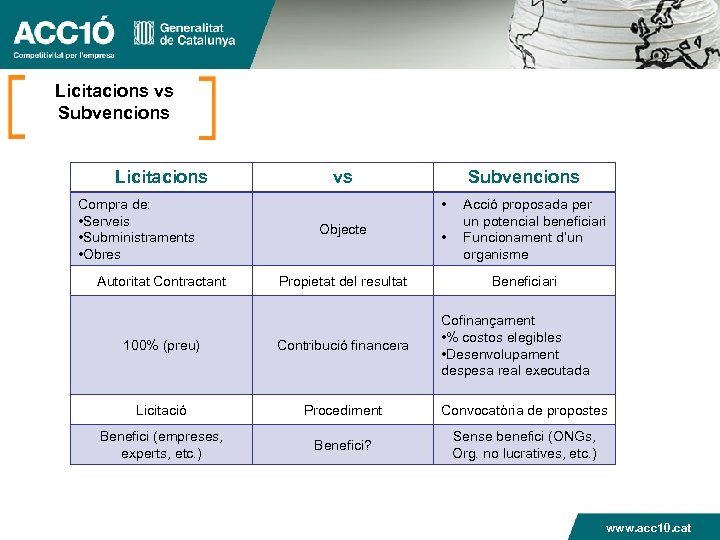 ACC1Ó
Competitivitat per l'empresa

Generalitat de Catalunya

Licitacions vs Subvencions

| Licitacions | vs | Subvencions |
|---|---|---|
| Compra de: •Serveis •Subministraments •Obres | Objecte | • Acció proposada per un potencial beneficiari • Funcionament d'un organisme |
| Autoritat Contractant | Propietat del resultat | Beneficiari |
| 100% (preu) | Contribució financera | Cofinançament •% costos elegibles •Desenvolupament despesa real executada |
| Licitació | Procediment | Convocatòria de propostes |
| Benefici (empreses, experts, etc.) | Benefici? | Sense benefici (ONGs, Org. no lucratives, etc.) |

www.acc10.cat